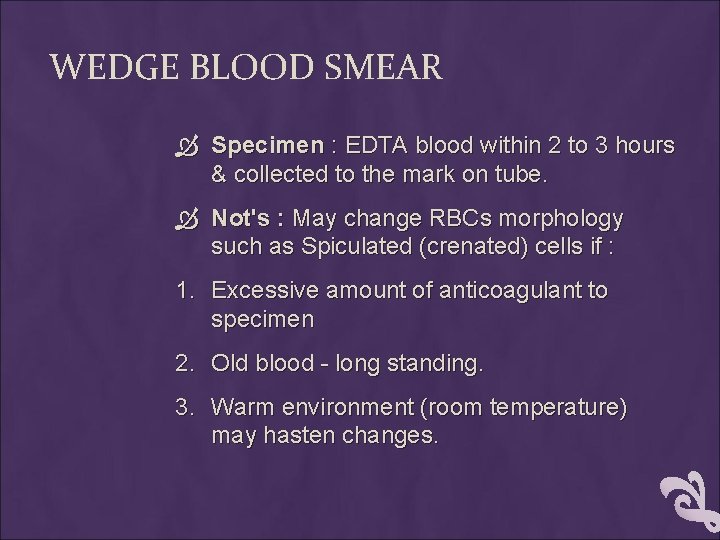 WEDGE BLOOD SMEAR

Specimen : EDTA blood within 2 to 3 hours & collected to the mark on tube.

Not's : May change RBCs morphology such as Spiculated (crenated) cells if :

1. Excessive amount of anticoagulant to specimen

2. Old blood - long standing.

3. Warm environment (room temperature) may hasten changes.